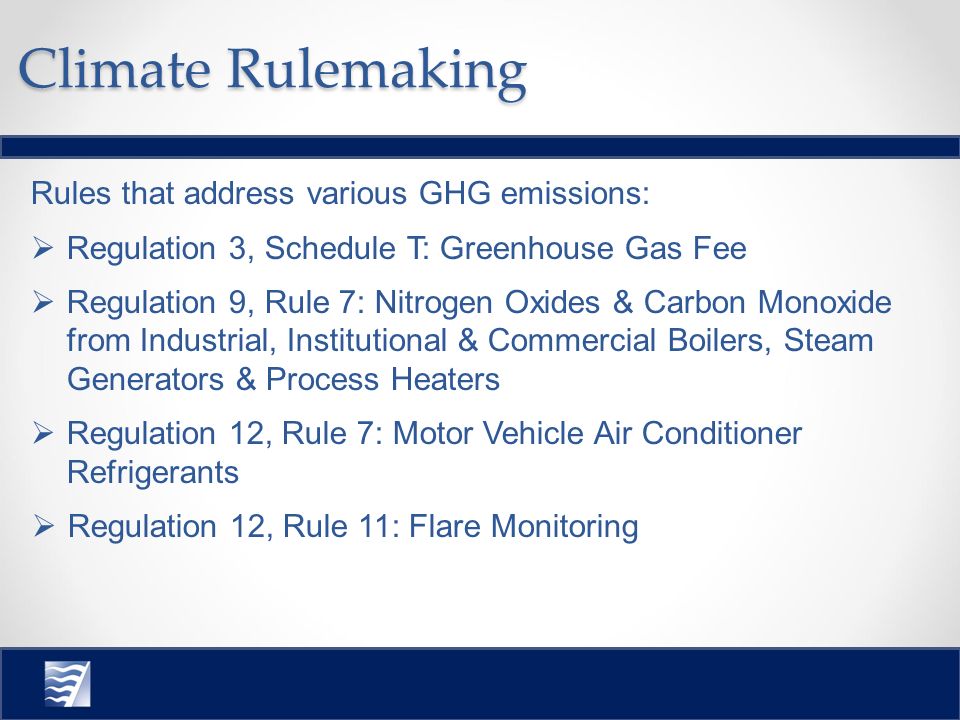 Climate Rulemaking

Rules that address various GHG emissions:

➢ Regulation 3, Schedule T: Greenhouse Gas Fee

➢ Regulation 9, Rule 7: Nitrogen Oxides & Carbon Monoxide from Industrial, Institutional & Commercial Boilers, Steam Generators & Process Heaters

➢ Regulation 12, Rule 7: Motor Vehicle Air Conditioner Refrigerants

➢ Regulation 12, Rule 11: Flare Monitoring